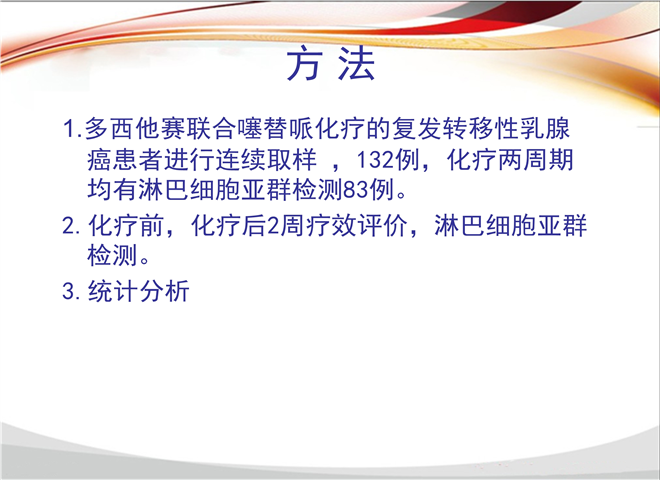 方 法

1.多西他赛联合噻替哌化疗的复发转移性乳腺癌患者进行连续取样 ，132例，化疗两周期均有淋巴细胞亚群检测83例。

2. 化疗前，化疗后2周疗效评价，淋巴细胞亚群检测。

3. 统计分析